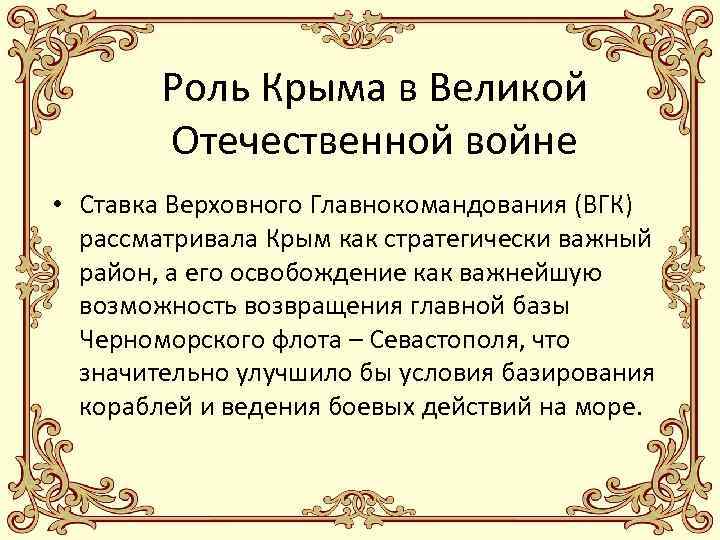 Роль Крыма в Великой Отечественной войне

• Ставка Верховного Главнокомандования (ВГК) рассматривала Крым как стратегически важный район, а его освобождение как важнейшую возможность возвращения главной базы Черноморского флота – Севастополя, что значительно улучшило бы условия базирования кораблей и ведения боевых действий на море.